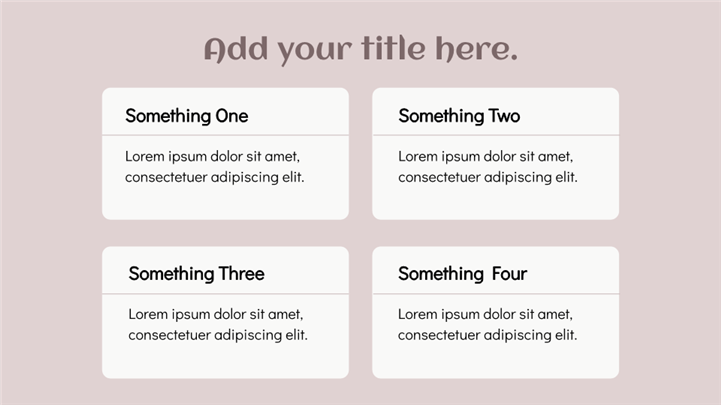 Add your title here.

Something One

Lorem ipsum dolor sit amet, consectetuer adipiscing elit.

Something Two

Lorem ipsum dolor sit amet, consectetuer adipiscing elit.

Something Three

Lorem ipsum dolor sit amet, consectetuer adipiscing elit.

Something Four

Lorem ipsum dolor sit amet, consectetuer adipiscing elit.